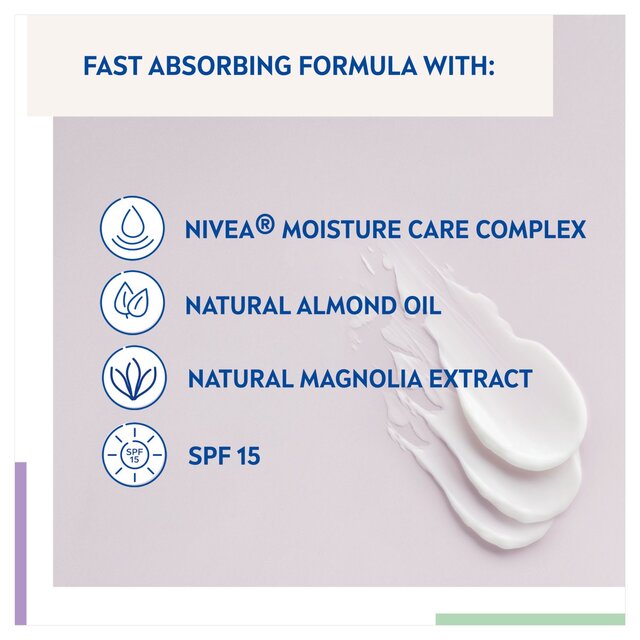 FAST ABSORBING FORMULA WITH:

NIVEA® MOISTURE CARE COMPLEX

NATURAL ALMOND OIL

NATURAL MAGNOLIA EXTRACT

SPF 15

SPF 15